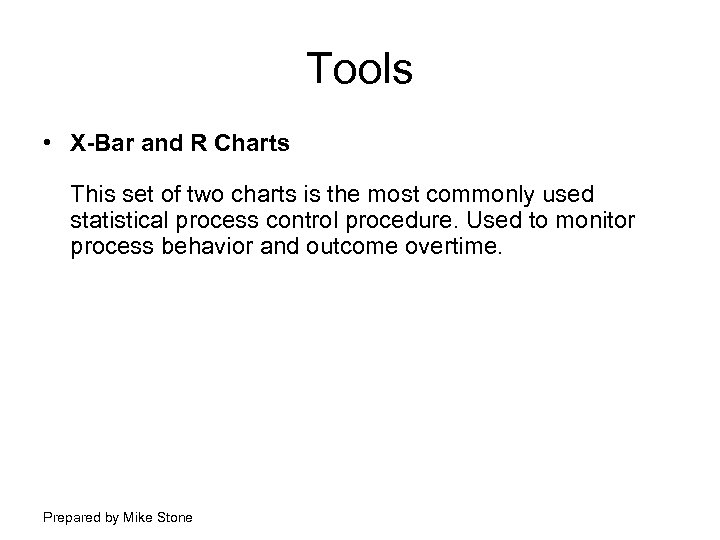 Tools

• X-Bar and R Charts

This set of two charts is the most commonly used statistical process control procedure. Used to monitor process behavior and outcome overtime.

Prepared by Mike Stone